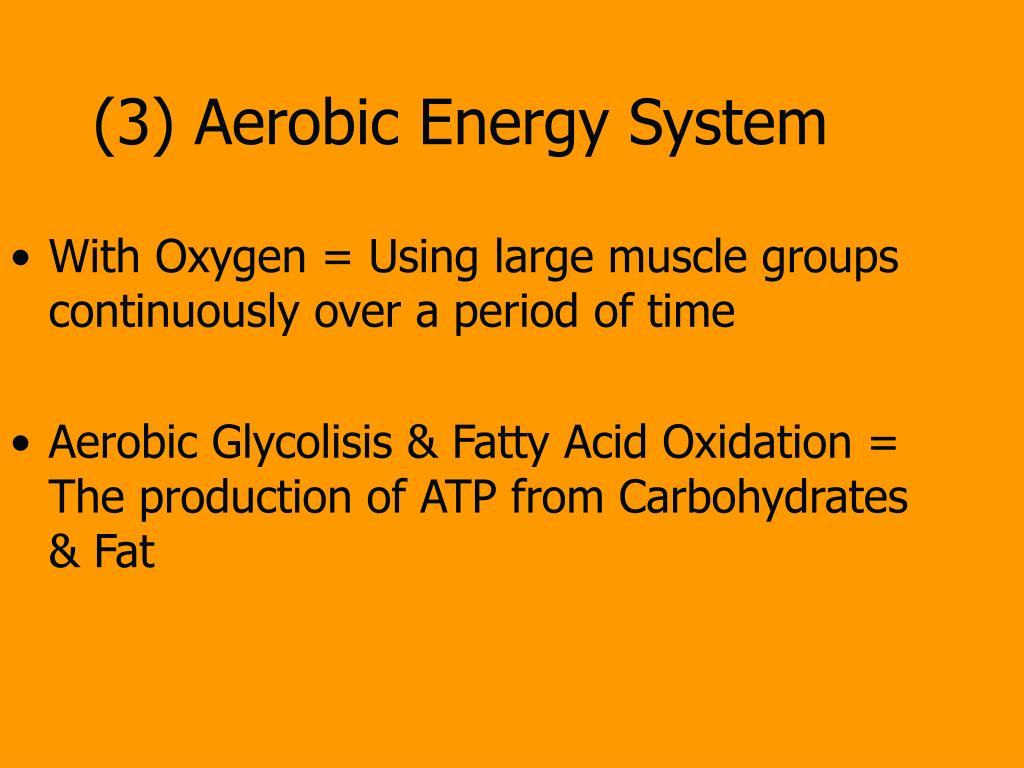 (3) Aerobic Energy System

• With Oxygen = Using large muscle groups continuously over a period of time

• Aerobic Glycolisis & Fatty Acid Oxidation = The production of ATP from Carbohydrates & Fat